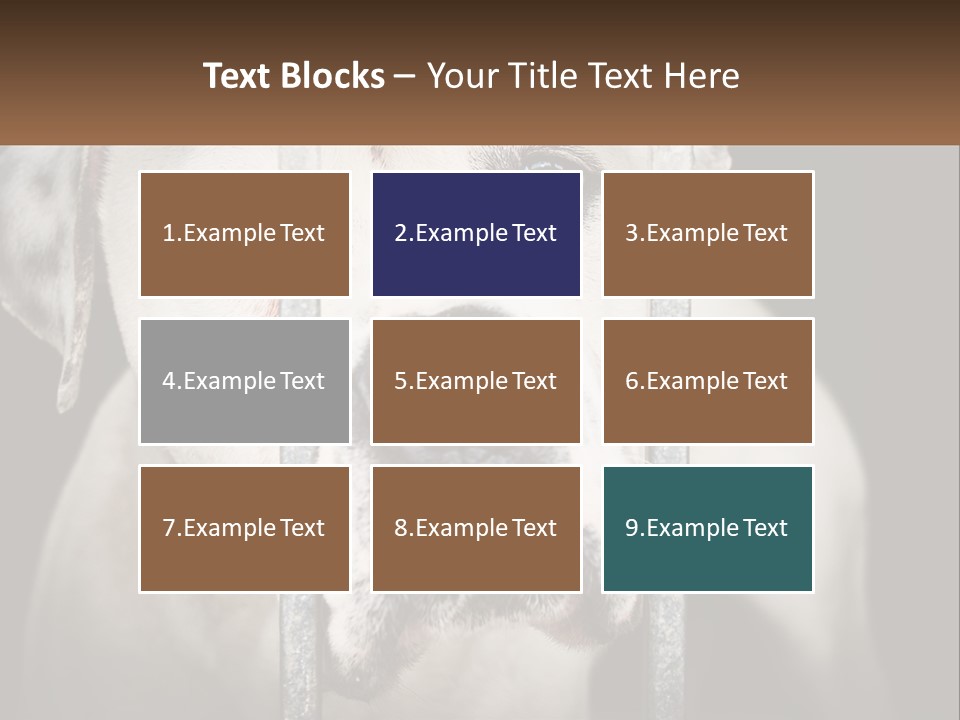 Text Blocks – Your Title Text Here

1.Example Text

2.Example Text

3.Example Text

4.Example Text

5.Example Text

6.Example Text

7.Example Text

8.Example Text

9.Example Text